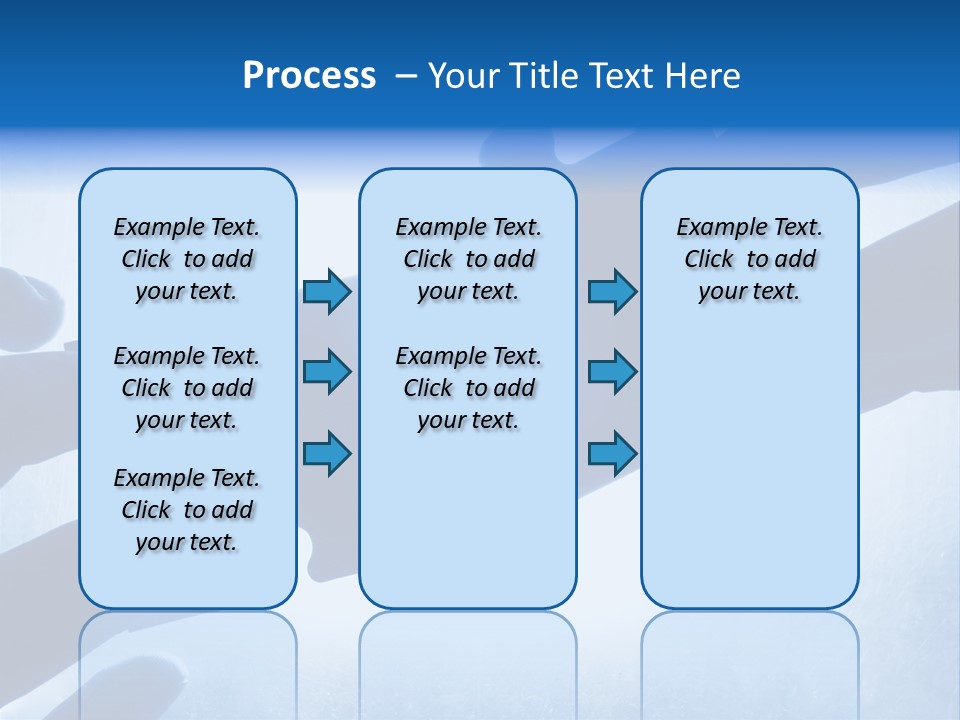 Process – Your Title Text Here

Example Text. Click to add your text.

Example Text. Click to add your text.

Example Text. Click to add your text.

Example Text. Click to add your text.

Example Text. Click to add your text.

Example Text. Click to add your text.